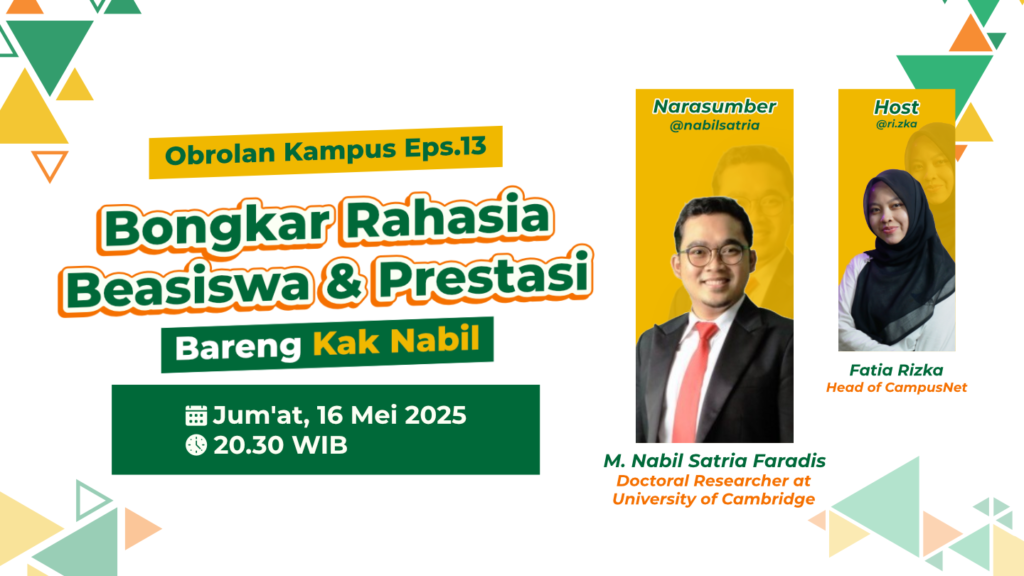 Obrolan Kampus Eps.13

Bongkar Rahasia Beasiswa & Prestasi

Bareng Kak Nabil

Jum'at, 16 Mei 2025
20.30 WIB

Narasumber
@nabilsatria

M. Nabil Satria Faradis
Doctoral Researcher at University of Cambridge

Host
@ri.zka

Fatia Rizka
Head of CampusNet